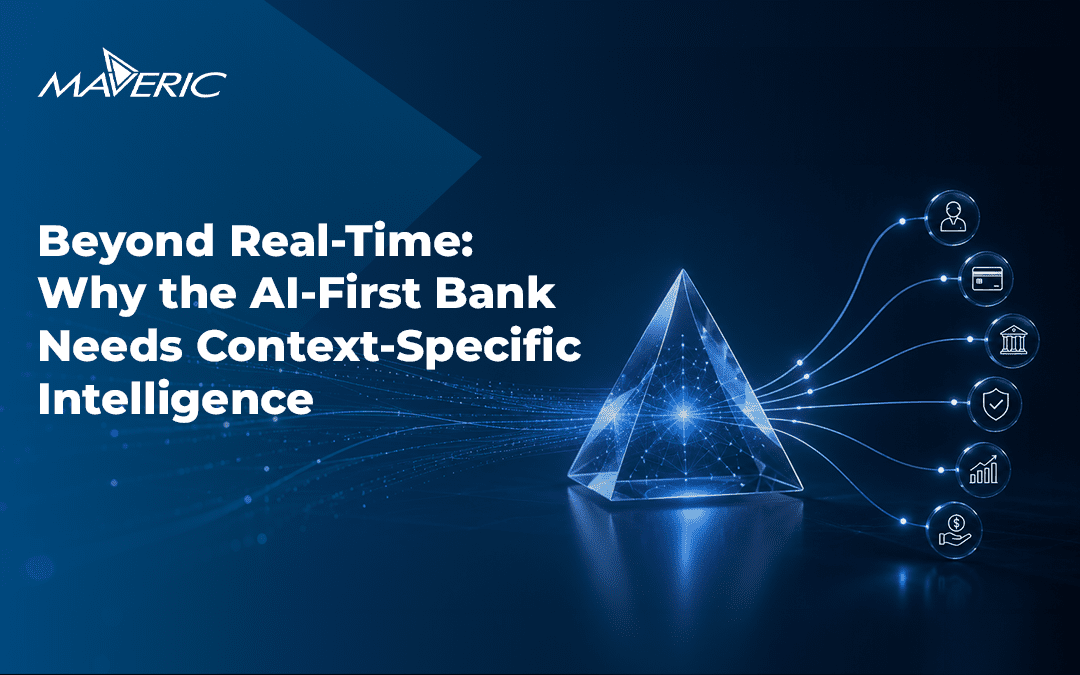 MAVERIC

Beyond Real-Time: Why the AI-First Bank Needs Context-Specific Intelligence